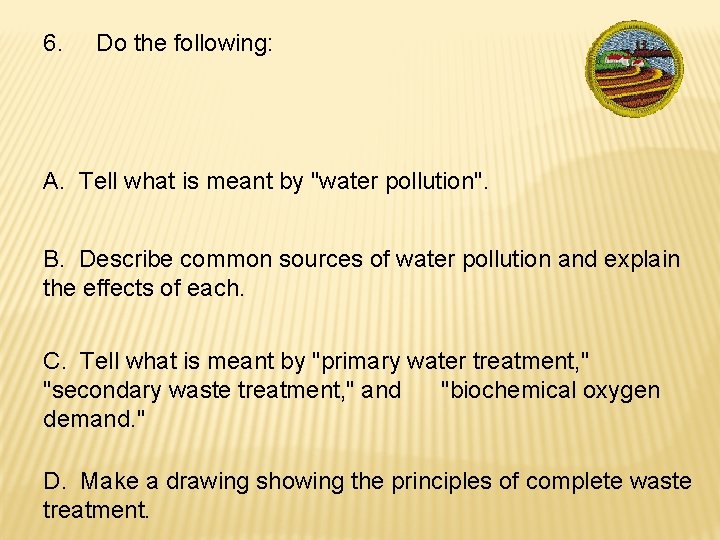 6. Do the following:

A. Tell what is meant by "water pollution".

B. Describe common sources of water pollution and explain the effects of each.

C. Tell what is meant by "primary water treatment," "secondary waste treatment," and "biochemical oxygen demand."

D. Make a drawing showing the principles of complete waste treatment.